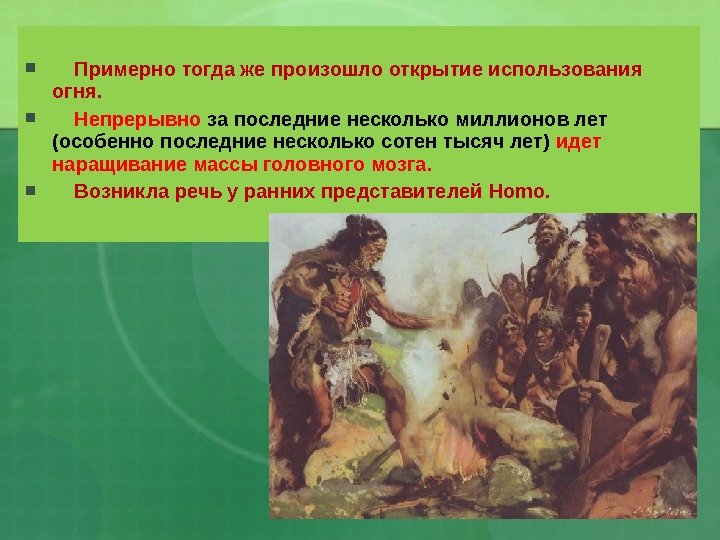 Примерно тогда же произошло открытие использования огня.

Непрерывно за последние несколько миллионов лет (особенно последние несколько сотен тысяч лет) идет наращивание массы головного мозга.

Возникла речь у ранних представителей Homo.